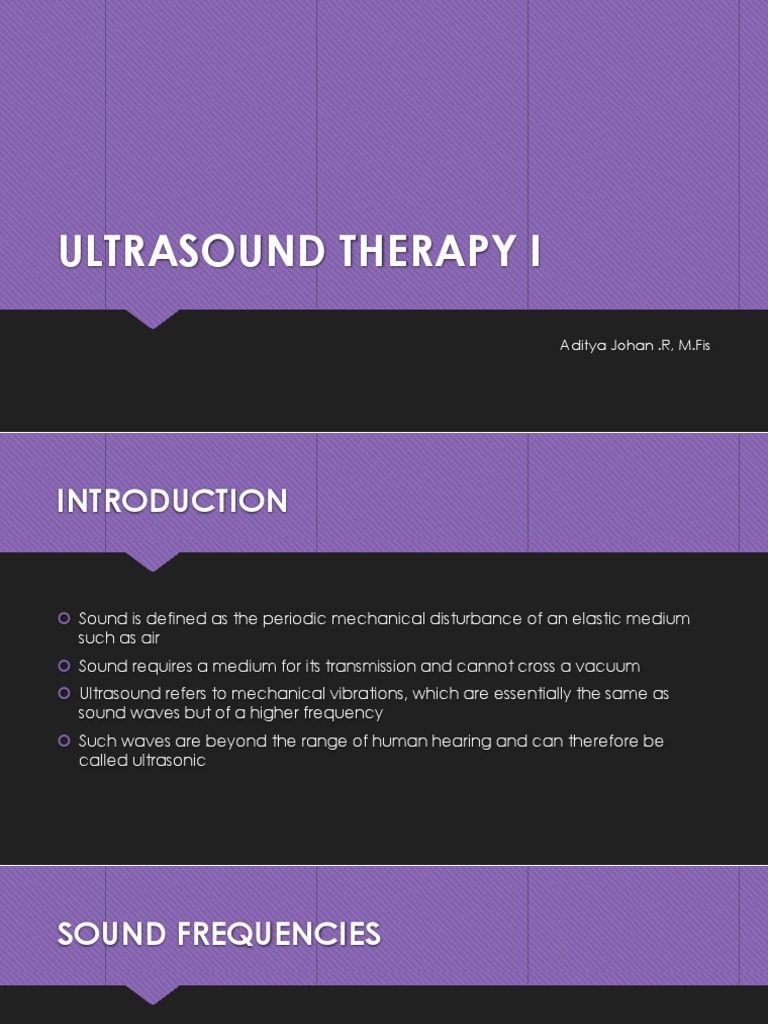 ULTRASOUND THERAPY I

Aditya Johan .R, M.Fis

INTRODUCTION

Sound is defined as the periodic mechanical disturbance of an elastic medium such as air

Sound requires a medium for its transmission and cannot cross a vacuum

Ultrasound refers to mechanical vibrations, which are essentially the same as sound waves but of a higher frequency

Such waves are beyond the range of human hearing and can therefore be called ultrasonic

SOUND FREQUENCIES